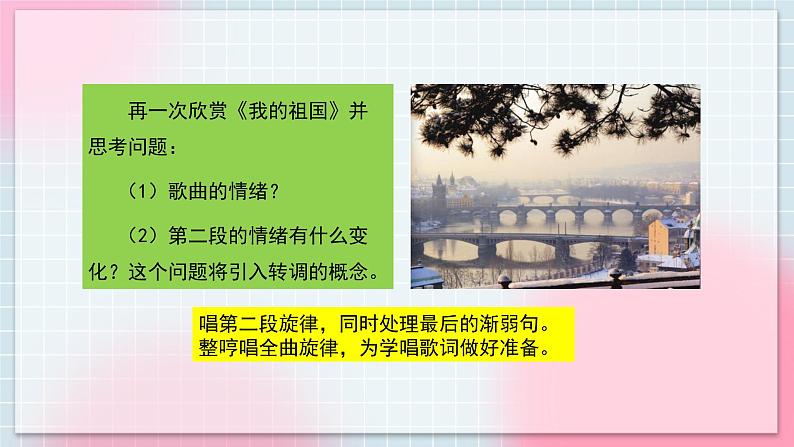 再一次欣赏《我的祖国》并思考问题：

（1）歌曲的情绪？

（2）第二段的情绪有什么变化？这个问题将引入转调的概念。

唱第二段旋律，同时处理最后的渐弱句。
整哼唱全曲旋律，为学唱歌词做好准备。